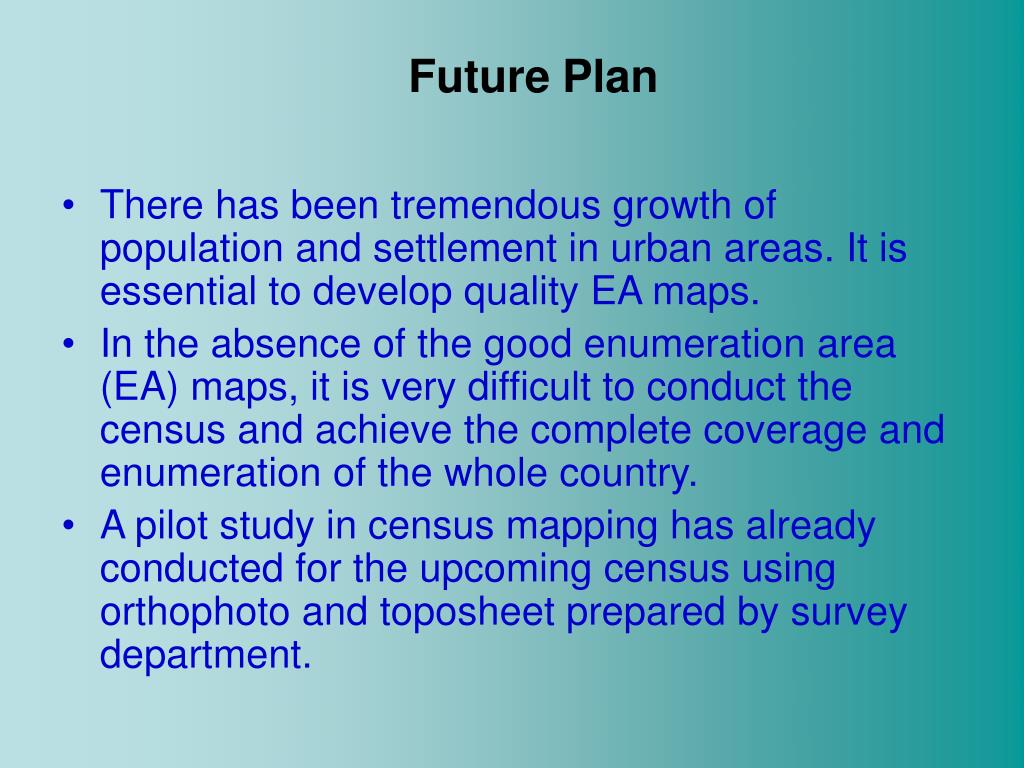 Future Plan

• There has been tremendous growth of population and settlement in urban areas. It is essential to develop quality EA maps.
• In the absence of the good enumeration area (EA) maps, it is very difficult to conduct the census and achieve the complete coverage and enumeration of the whole country.
• A pilot study in census mapping has already conducted for the upcoming census using orthophoto and toposheet prepared by survey department.